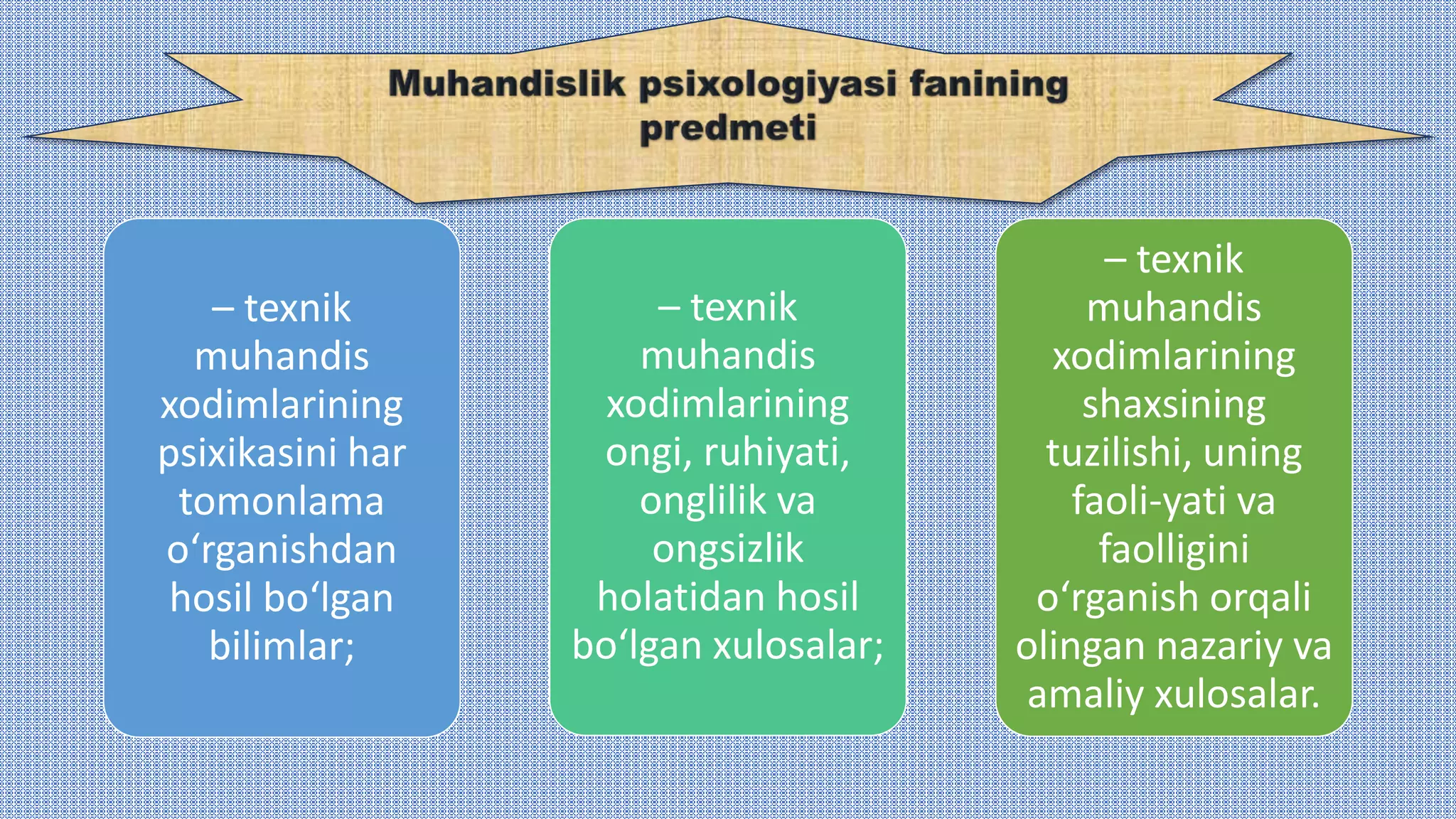 Muhandislik psixologiyasi fanining predmeti

– texnik muhandis xodimlarining psixikasini har tomonlama oʻrganishdan hosil boʻlgan bilimlar;

– texnik muhandis xodimlarining ongi, ruhiyati, onglilik va ongsizlik holatidan hosil boʻlgan xulosalar;

– texnik muhandis xodimlarining shaxsining tuzilishi, uning faoli-yati va faolligini oʻrganish orqali olingan nazariy va amaliy xulosalar.